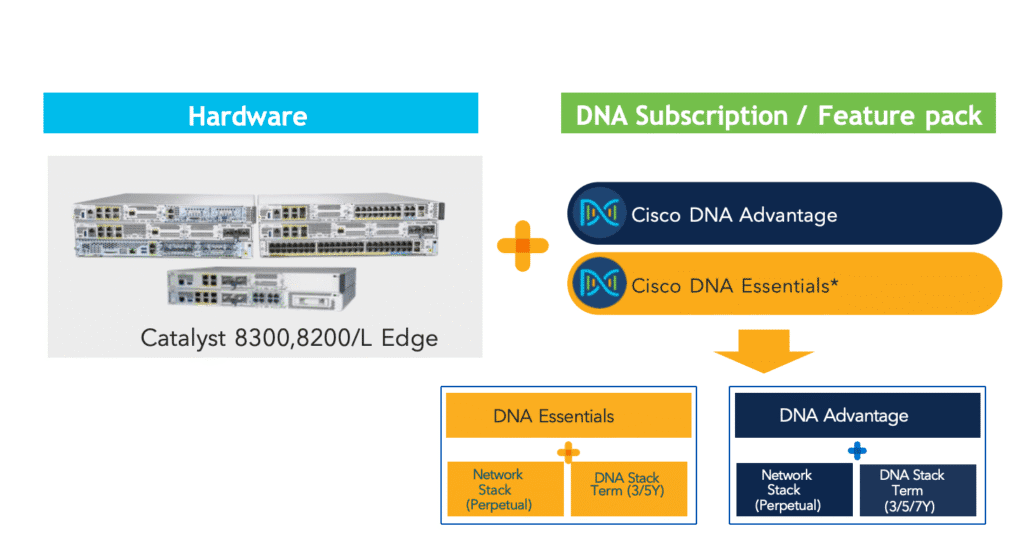 Hardware

Catalyst 8300,8200/L Edge

DNA Subscription / Feature pack

Cisco DNA Advantage

Cisco DNA Essentials*

DNA Essentials

Network Stack (Perpetual)

DNA Stack Term (3/5Y)

DNA Advantage

Network Stack (Perpetual)

DNA Stack Term (3/5/7Y)